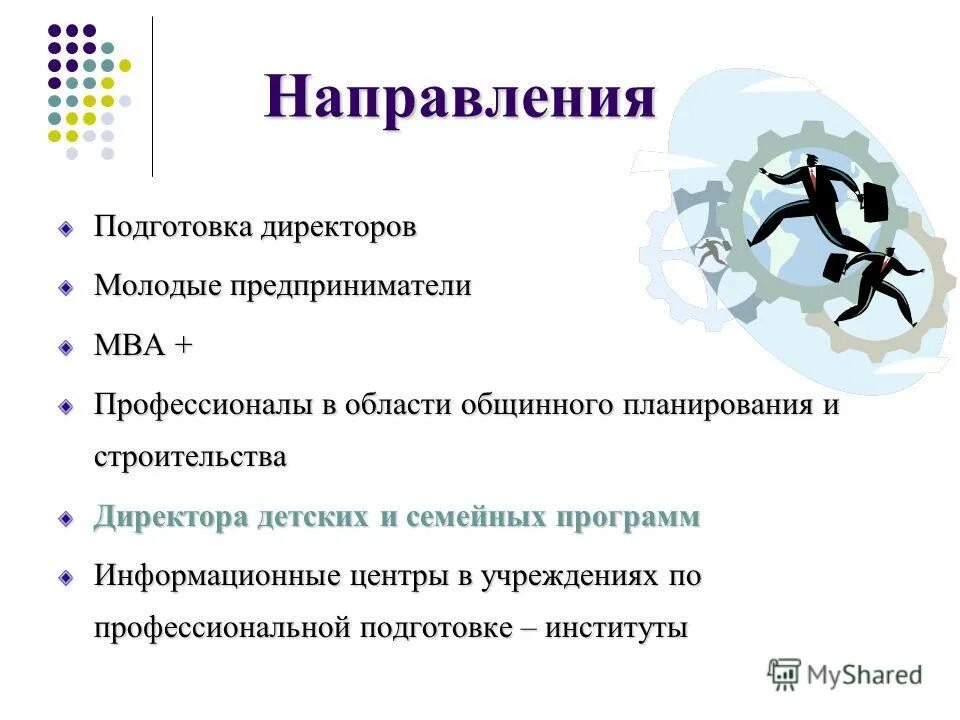 Направления

Подготовка директоров

Молодые предприниматели

MBA +

Профессионалы в области общинного планирования и строительства

Директора детских и семейных программ

Информационные центры в учреждениях по профессиональной подготовке – институты

MyShared